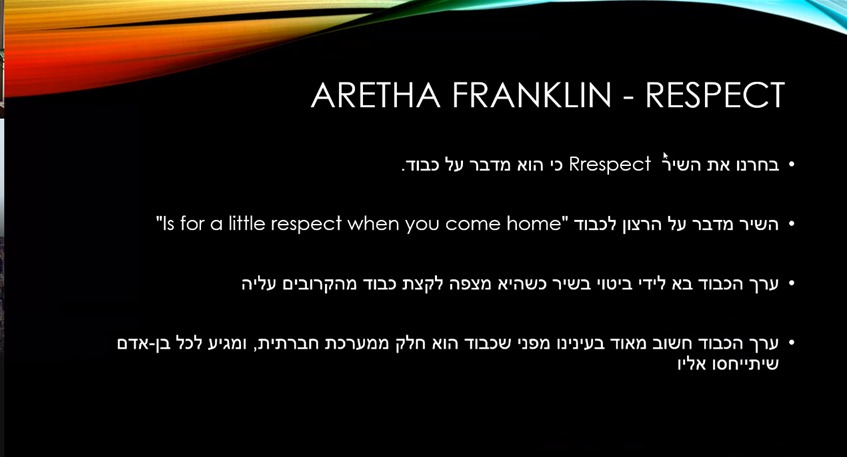 ARETHA FRANKLIN - RESPECT

• בחרנו את השיר Rrespect כי הוא מדבר על כבוד.

• השיר מדבר על הרצון לכבוד "Is for a little respect when you come home"

• ערך הכבוד בא לידי ביטוי בשיר כשהיא מצפה לקצת כבוד מהקרובים עליה

• ערך הכבוד חשוב מאוד בעינינו מפני שכבוד הוא חלק ממערכת חברתית, ומגיע לכל בן-אדם שיתייחסו אליו